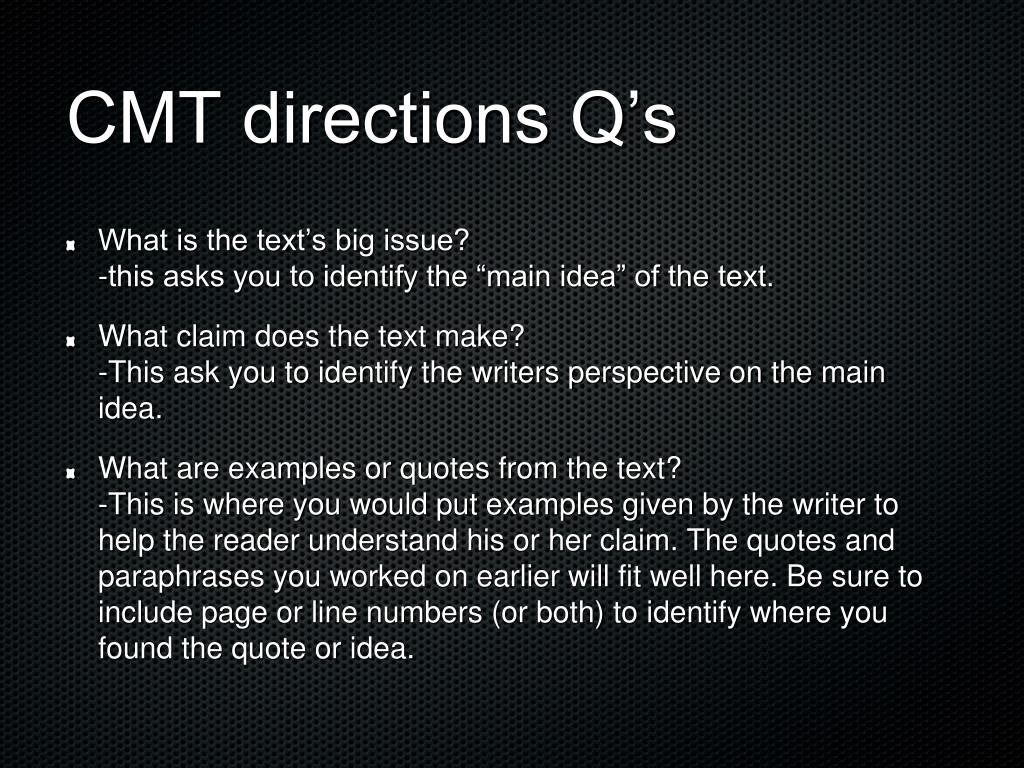 CMT directions Q’s

What is the text’s big issue?
-this asks you to identify the “main idea” of the text.

What claim does the text make?
-This ask you to identify the writers perspective on the main idea.

What are examples or quotes from the text?
-This is where you would put examples given by the writer to help the reader understand his or her claim. The quotes and paraphrases you worked on earlier will fit well here. Be sure to include page or line numbers (or both) to identify where you found the quote or idea.